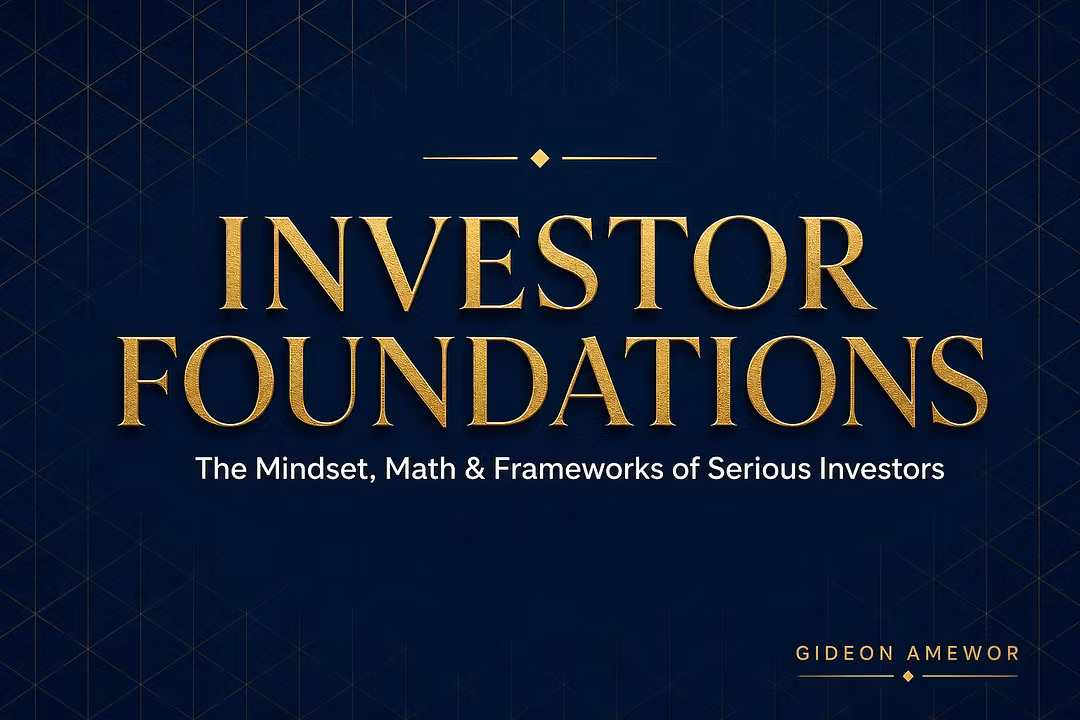 INVESTOR FOUNDATIONS

The Mindset, Math & Frameworks of Serious Investors

GIDEON AMEWOR